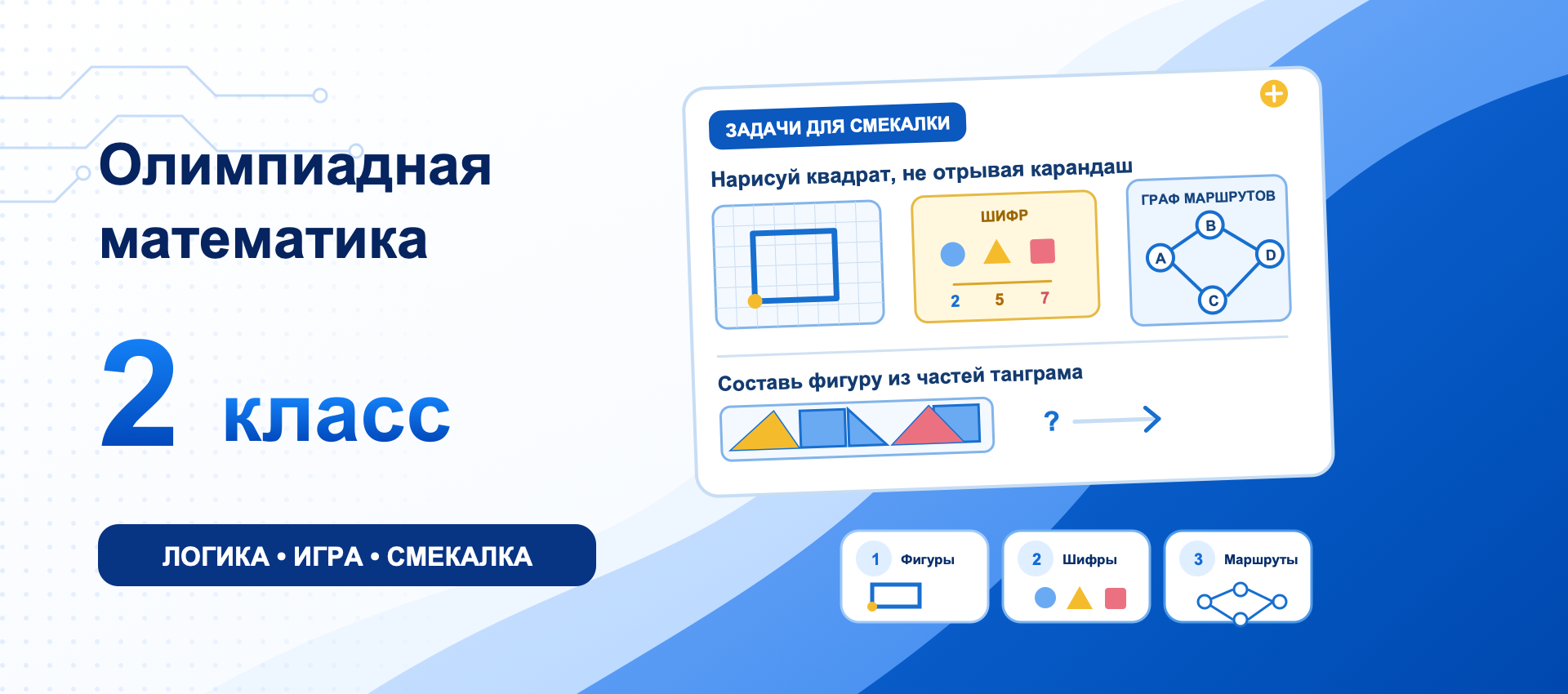 Олимпиадная математика

2 класс

ЛОГИКА • ИГРА • СМЕКАЛКА

ЗАДАЧИ ДЛЯ СМЕКАЛКИ

Нарисуй квадрат, не отрывая карандаш

ШИФР

2 5 7

ГРАФ МАРШРУТОВ

B

A

D

C

Составь фигуру из частей танграма

?

1 Фигуры

2 Шифры

3 Маршруты